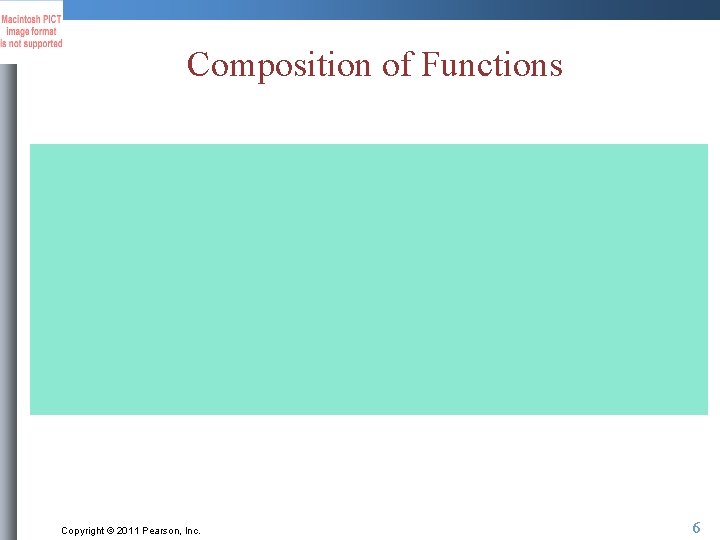 Macintosh PICT image format is not supported

Composition of Functions

Copyright © 2011 Pearson, Inc.

6